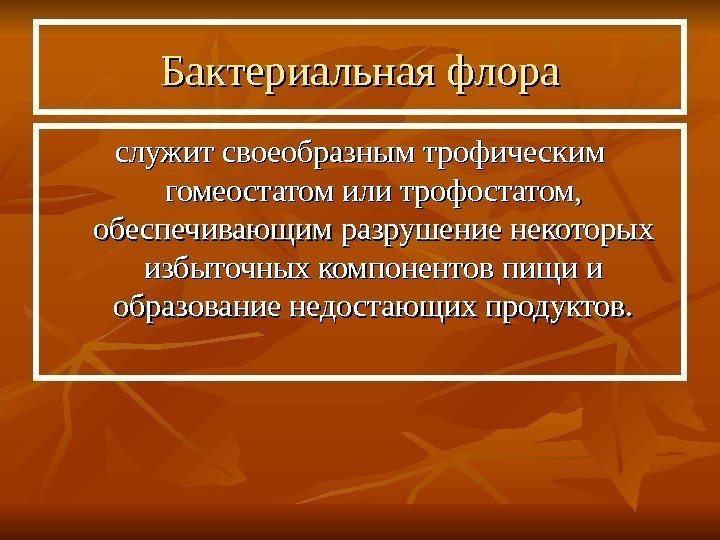 Бактериальная флора

служит своеобразным трофическим гомеостатом или трофостатом, обеспечивающим разрушение некоторых избыточных компонентов пищи и образование недостающих продуктов.